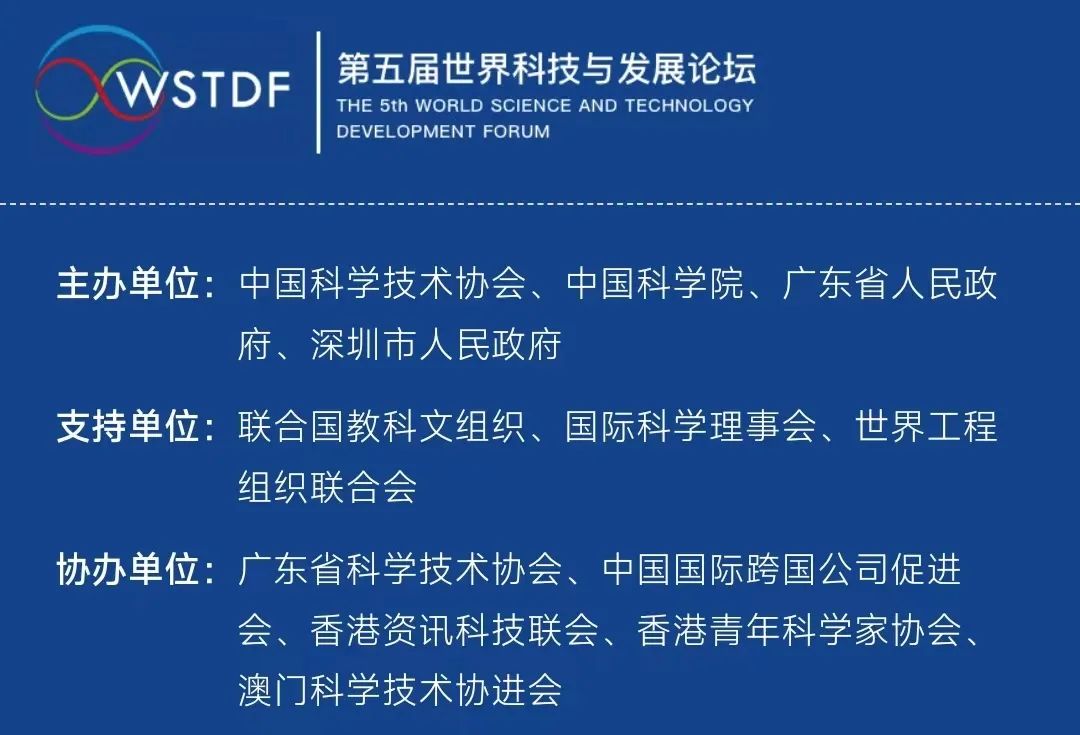 WSTDF

第五届世界科技与发展论坛
THE 5th WORLD SCIENCE AND TECHNOLOGY DEVELOPMENT FORUM

主办单位：中国科学技术协会、中国科学院、广东省人民政府、深圳市人民政府

支持单位：联合国教科文组织、国际科学理事会、世界工程组织联合会

协办单位：广东省科学技术协会、中国国际跨国公司促进会、香港资讯科技联会、香港青年科学家协会、澳门科学技术协进会